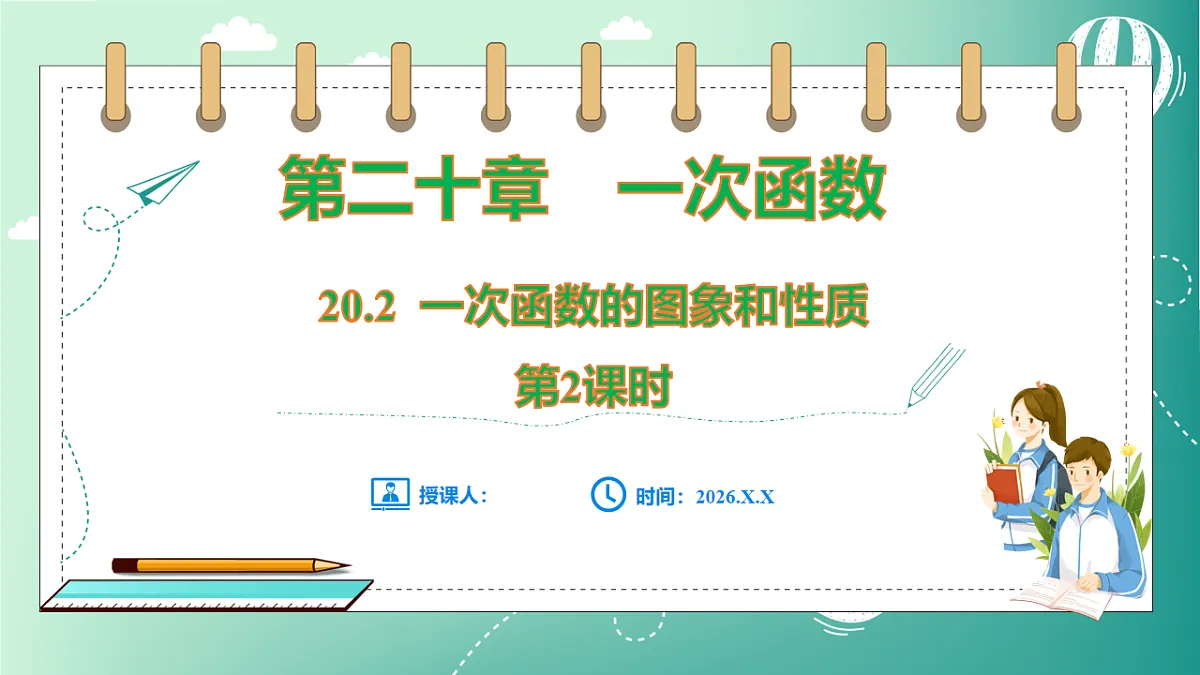 第二十章　一次函数

20.2 一次函数的图象和性质

第2课时

授课人：

时间：2026.X.X